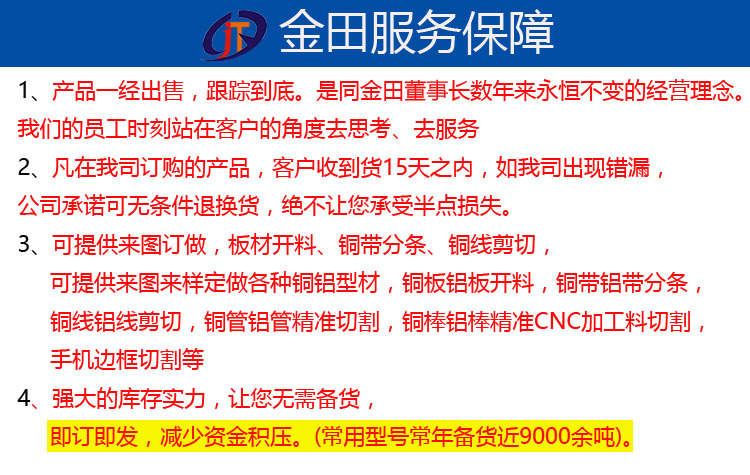 JT 金田服务保障

1、产品一经出售，跟踪到底。是同金田董事长数年来永恒不变的经营理念。我们的员工时刻站在客户的角度去思考、去服务

2、凡在我司订购的产品，客户收到货15天之内，如我司出现错漏，公司承诺可无条件退换货，绝不让您承受半点损失。

3、可提供来图订做，板材开料、铜带分条、铜线剪切，可提供来图来样定做各种铜铝型材，铜板铝板开料，铜带铝带分条，铜线铝线剪切，铜管铝管精准切割，铜棒铝棒精准CNC加工料切割，手机边框切割等

4、强大的库存实力，让您无需备货，即订即发，减少资金积压。(常用型号常年备货近9000余吨)。